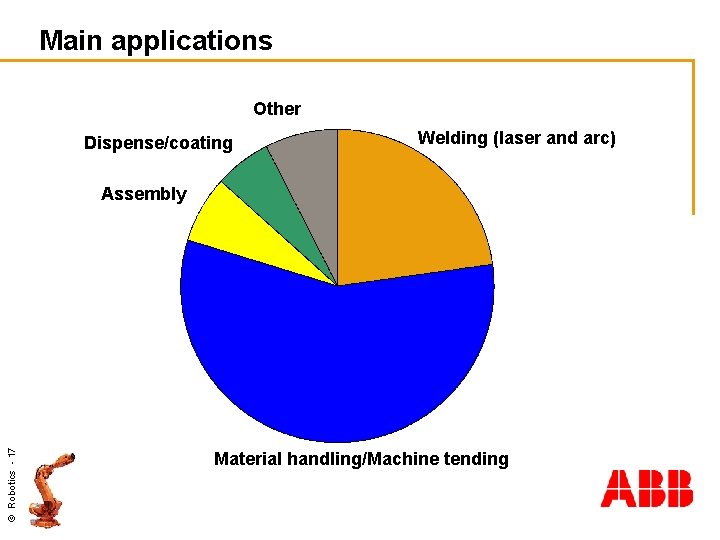 Main applications

Other

Dispense/coating

Welding (laser and arc)

Assembly

Material handling/Machine tending

© Robotics - 17

ABB